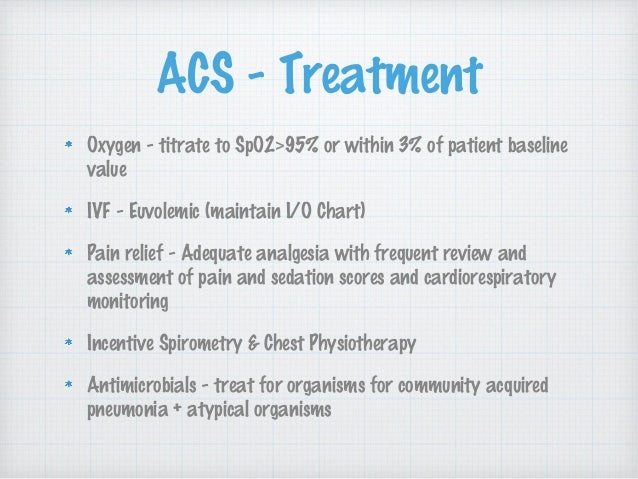 ACS - Treatment

* Oxygen - titrate to SpO2>95% or within 3% of patient baseline value

* IVF - Euvolemic (maintain I/O Chart)

* Pain relief - Adequate analgesia with frequent review and assessment of pain and sedation scores and cardiorespiratory monitoring

* Incentive Spirometry & Chest Physiotherapy

* Antimicrobials - treat for organisms for community acquired pneumonia + atypical organisms